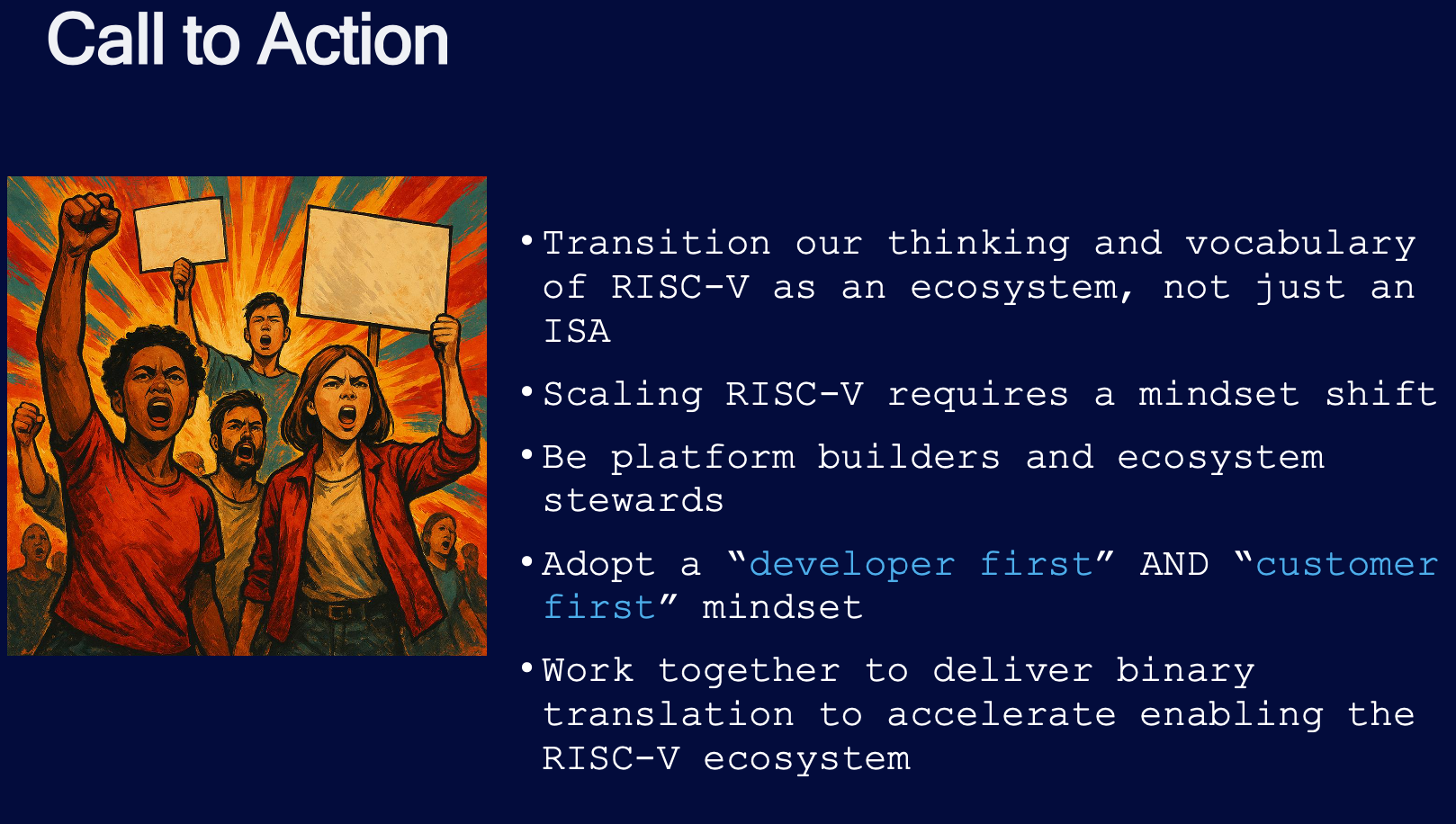 Call to Action

• Transition our thinking and vocabulary of RISC-V as an ecosystem, not just an ISA

• Scaling RISC-V requires a mindset shift

• Be platform builders and ecosystem stewards

• Adopt a “developer first” AND “customer first” mindset

• Work together to deliver binary translation to accelerate enabling the RISC-V ecosystem